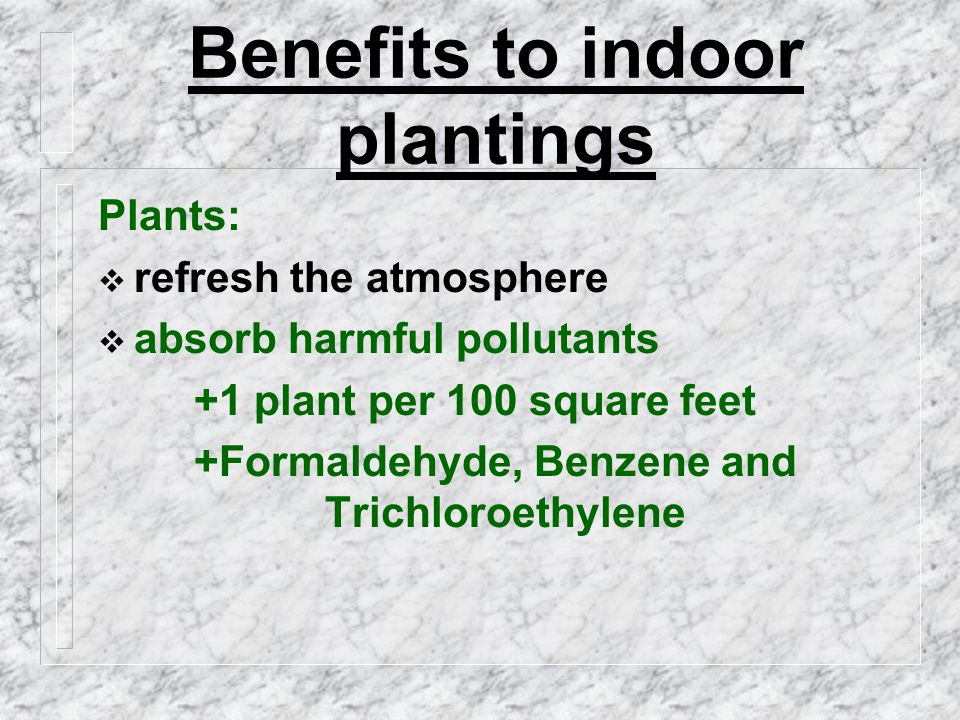 Benefits to indoor plantings

Plants:

❖ refresh the atmosphere

❖ absorb harmful pollutants

+1 plant per 100 square feet

+Formaldehyde, Benzene and Trichloroethylene